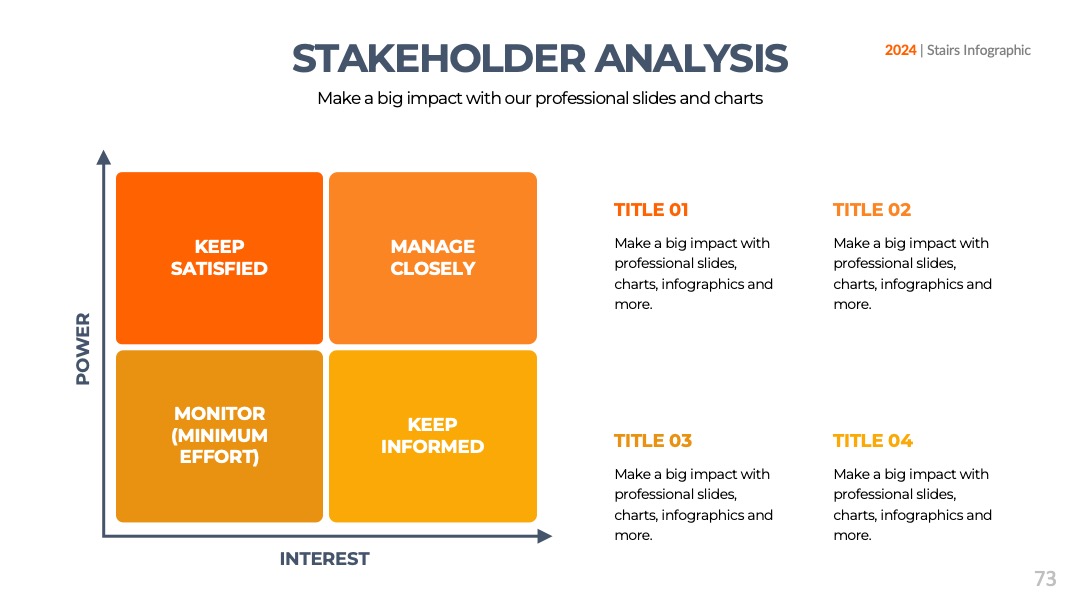 STAKEHOLDER ANALYSIS

2024 | Stairs Infographic

Make a big impact with our professional slides and charts

POWER

KEEP SATISFIED

MANAGE CLOSELY

MONITOR (MINIMUM EFFORT)

KEEP INFORMED

INTEREST

TITLE 01

Make a big impact with professional slides, charts, infographics and more.

TITLE 02

Make a big impact with professional slides, charts, infographics and more.

TITLE 03

Make a big impact with professional slides, charts, infographics and more.

TITLE 04

Make a big impact with professional slides, charts, infographics and more.

73